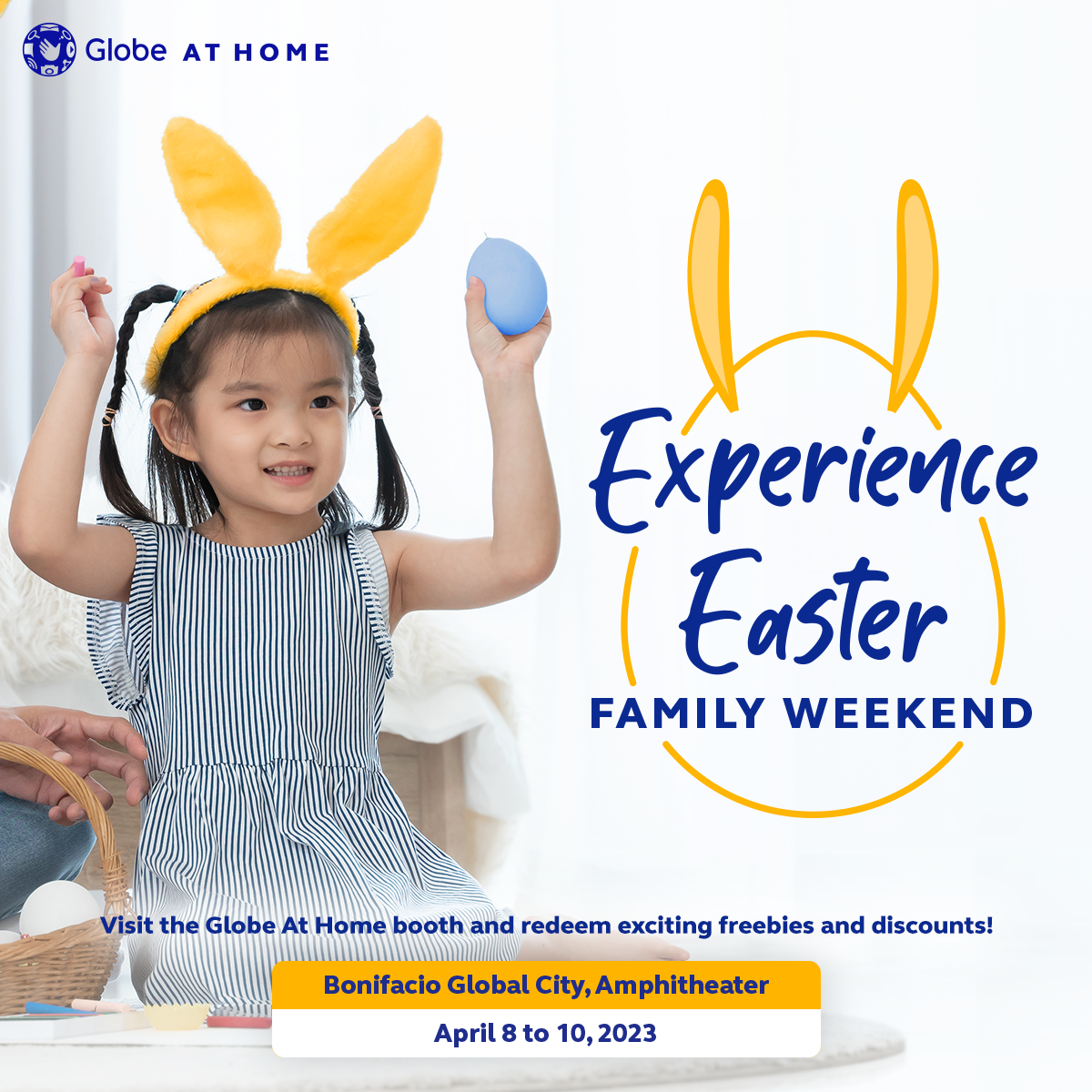 Globe AT HOME

Experience Easter
FAMILY WEEKEND

Visit the Globe At Home booth and redeem exciting freebies and discounts!

Bonifacio Global City, Amphitheater

April 8 to 10, 2023